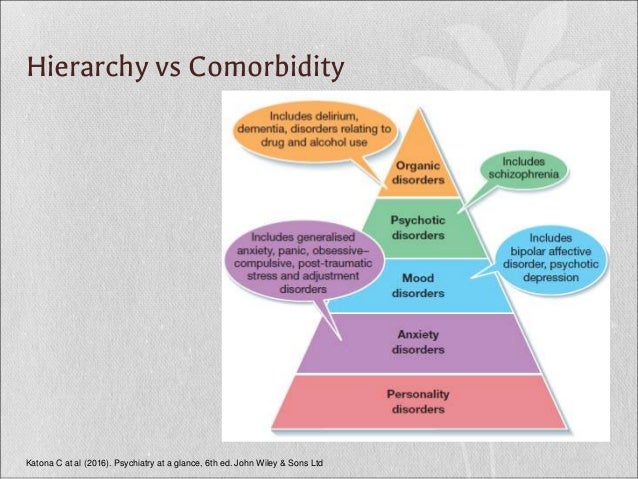 Hierarchy vs Comorbidity

Includes delirium, dementia, disorders relating to drug and alcohol use

Organic disorders

Includes schizophrenia

Psychotic disorders

Includes generalised anxiety, panic, obsessive–compulsive, post-traumatic stress and adjustment disorders

Includes bipolar affective disorder, psychotic depression

Mood disorders

Anxiety disorders

Personality disorders

Katona C at al (2016). Psychiatry at a glance, 6th ed. John Wiley & Sons Ltd